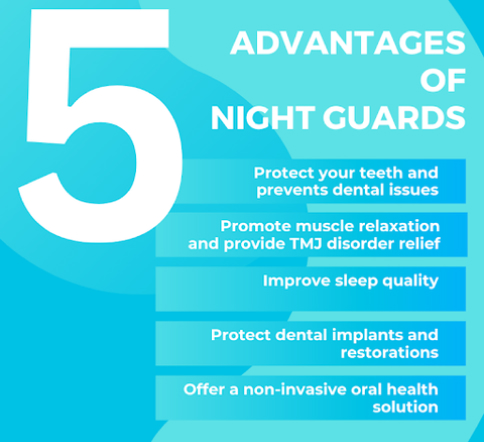 5

ADVANTAGES OF NIGHT GUARDS

Protect your teeth and prevents dental issues

Promote muscle relaxation and provide TMJ disorder relief

Improve sleep quality

Protect dental implants and restorations

Offer a non-invasive oral health solution